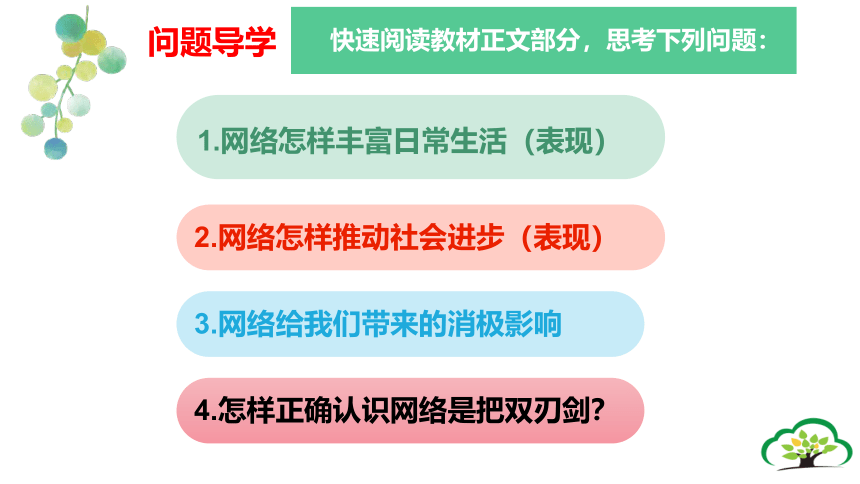 问题导学

快速阅读教材正文部分，思考下列问题：

1.网络怎样丰富日常生活（表现）

2.网络怎样推动社会进步（表现）

3.网络给我们带来的消极影响

4.怎样正确认识网络是把双刃剑？